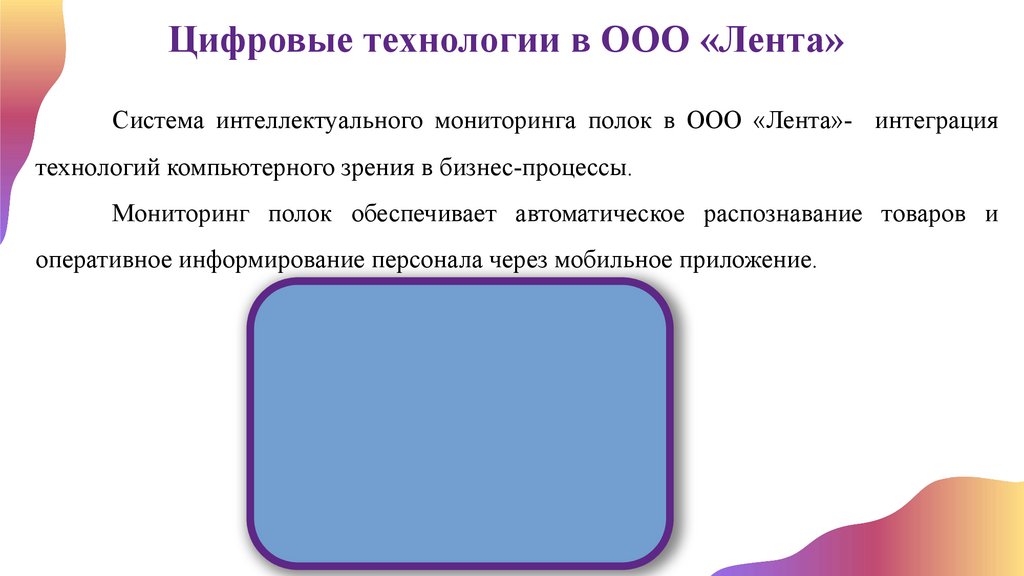 Цифровые технологии в ООО «Лента»

Система интеллектуального мониторинга полок в ООО «Лента»- интеграция технологий компьютерного зрения в бизнес-процессы.

Мониторинг полок обеспечивает автоматическое распознавание товаров и оперативное информирование персонала через мобильное приложение.